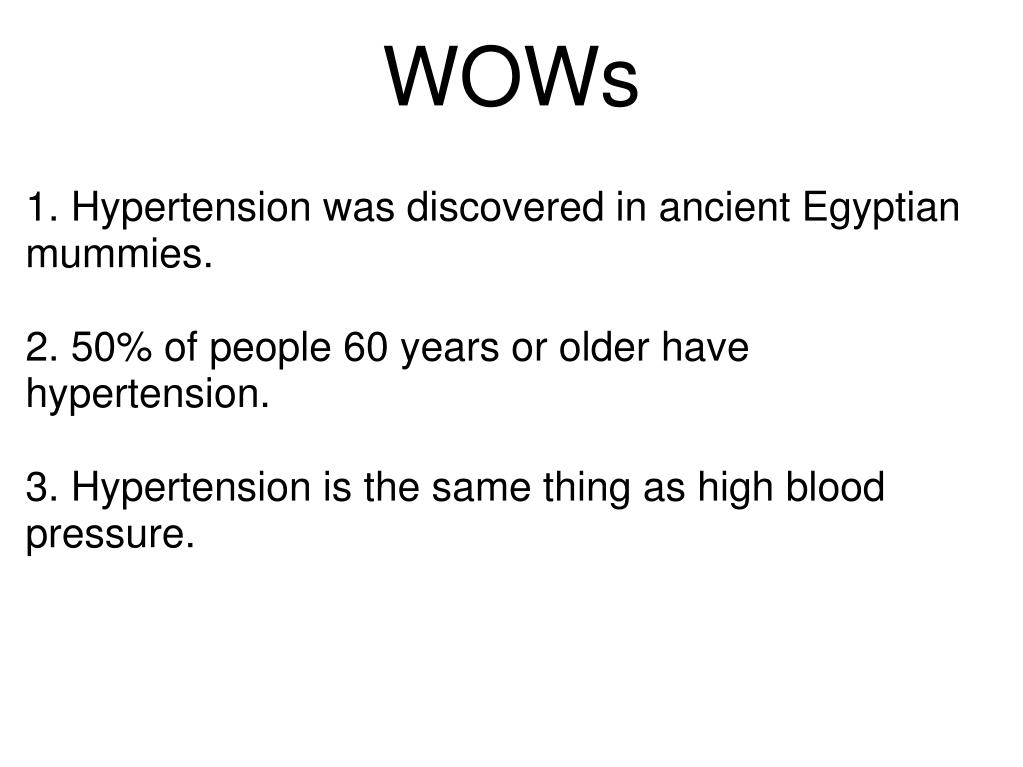 WOWs

1. Hypertension was discovered in ancient Egyptian mummies.

2. 50% of people 60 years or older have hypertension.

3. Hypertension is the same thing as high blood pressure.